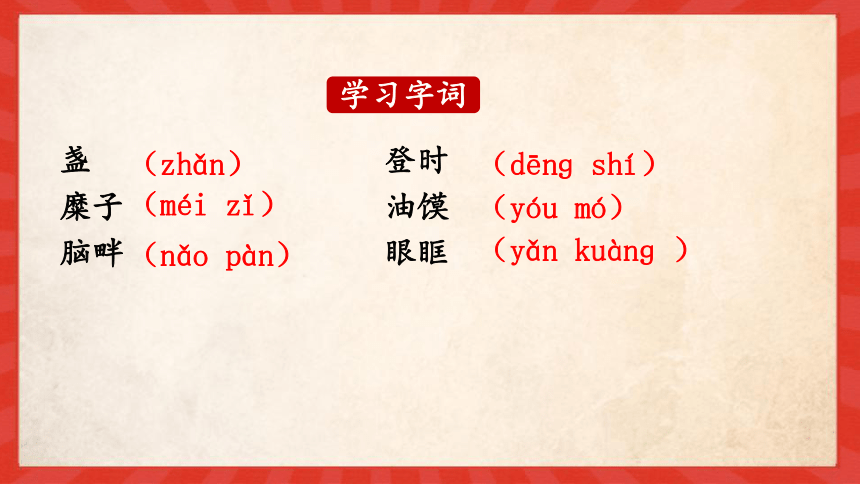 学习字词

盏 （zhǎn）
糜子（méi zǐ）
脑畔（nǎo pàn）

登时 （dēng shí）
油馍 （yóu mó）
眼眶 （yǎn kuàng ）